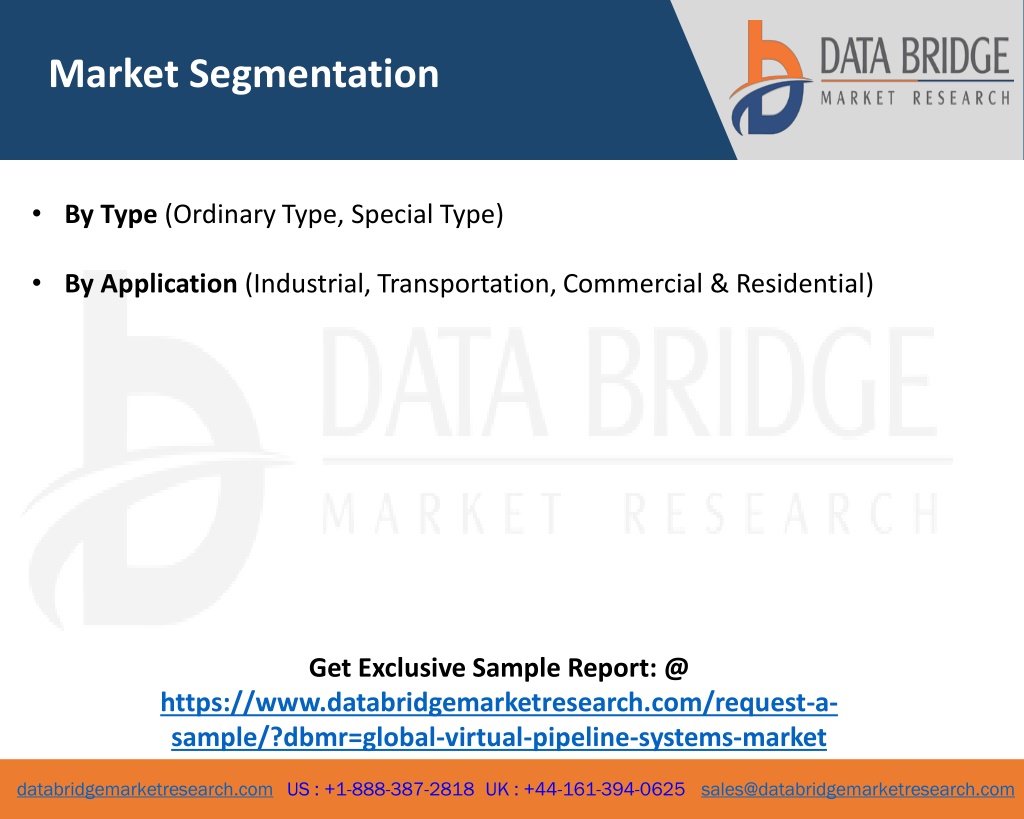 Market Segmentation

DATA BRIDGE
MARKET RESEARCH

• By Type (Ordinary Type, Special Type)

• By Application (Industrial, Transportation, Commercial & Residential)

DATA BRIDGE
MARKET RESEARCH

Get Exclusive Sample Report: @
https://www.databridgemarketresearch.com/request-a-sample/?dbmr=global-virtual-pipeline-systems-market

databridgemarketresearch.com US : +1-888-387-2818 UK : +44-161-394-0625 sales@databridgemarketresearch.com